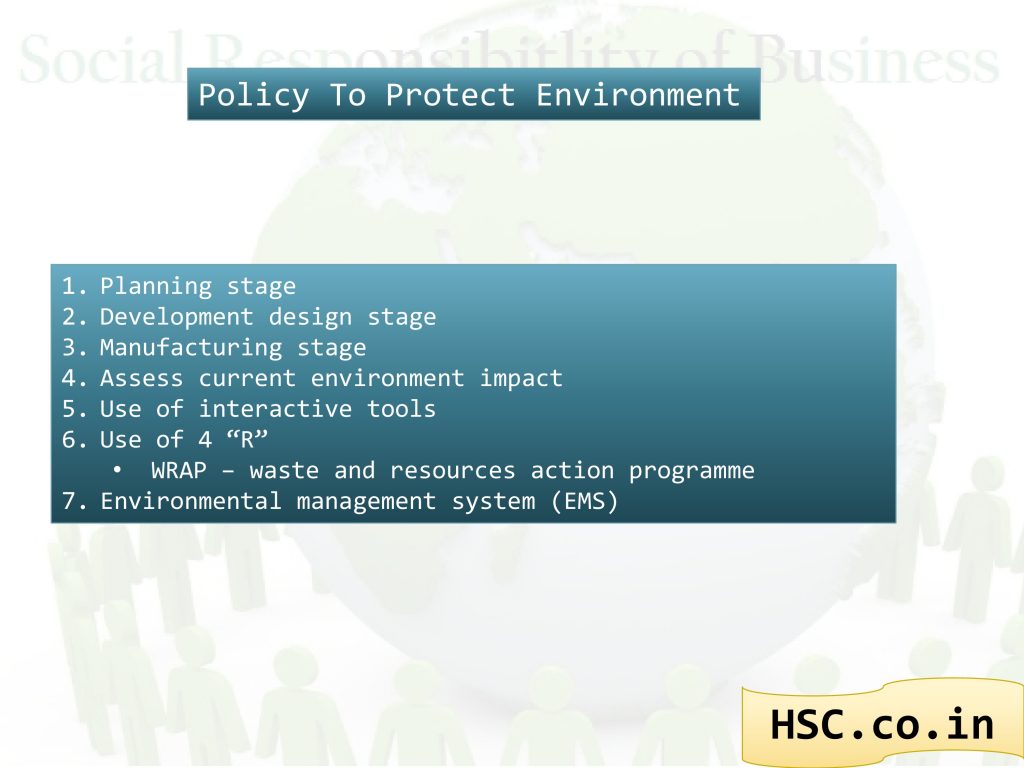 Social Responsibitlity of Business

Policy To Protect Environment

1. Planning stage
2. Development design stage
3. Manufacturing stage
4. Assess current environment impact
5. Use of interactive tools
6. Use of 4 “R”
• WRAP – waste and resources action programme
7. Environmental management system (EMS)

HSC.co.in